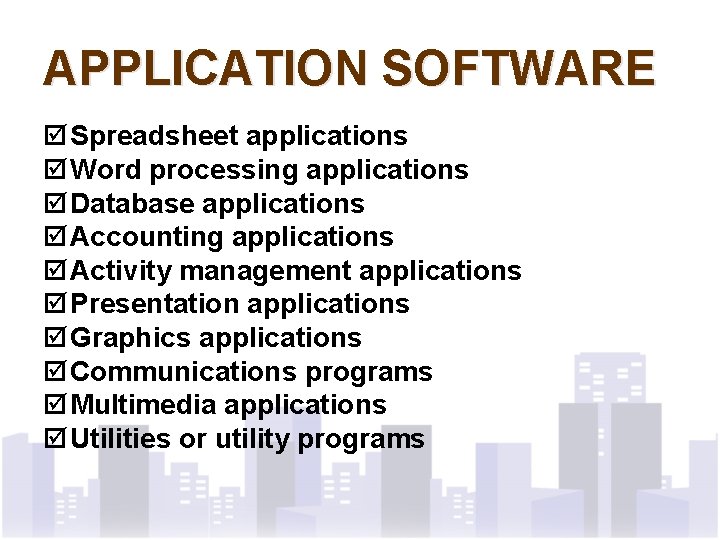 APPLICATION SOFTWARE

☑ Spreadsheet applications
☑ Word processing applications
☑ Database applications
☑ Accounting applications
☑ Activity management applications
☑ Presentation applications
☑ Graphics applications
☑ Communications programs
☑ Multimedia applications
☑ Utilities or utility programs